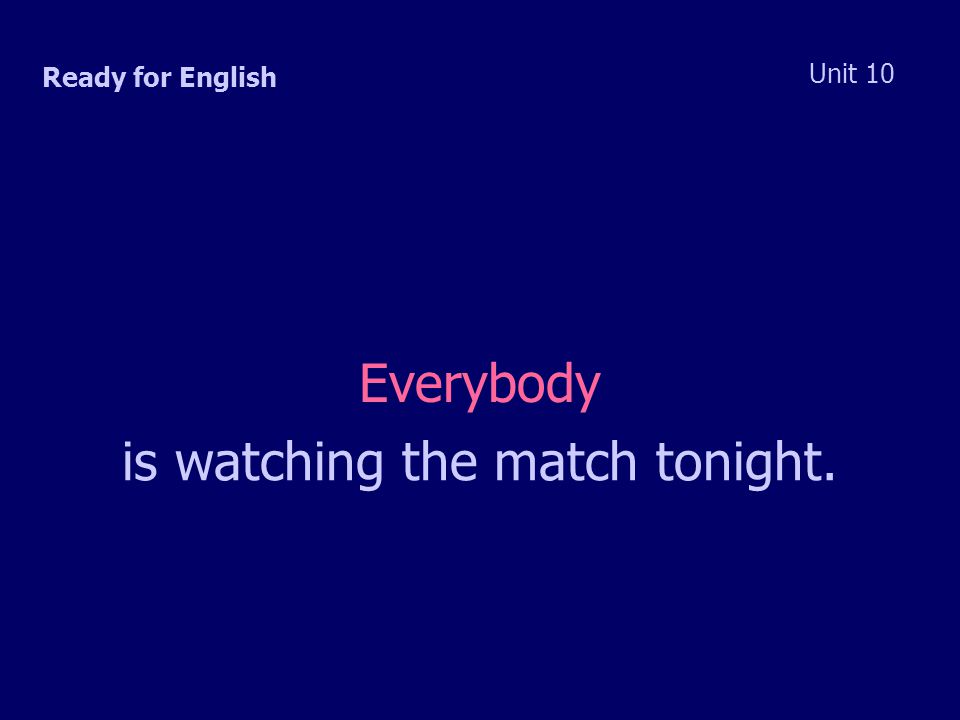 Ready for English

Unit 10

Everybody
is watching the match tonight.